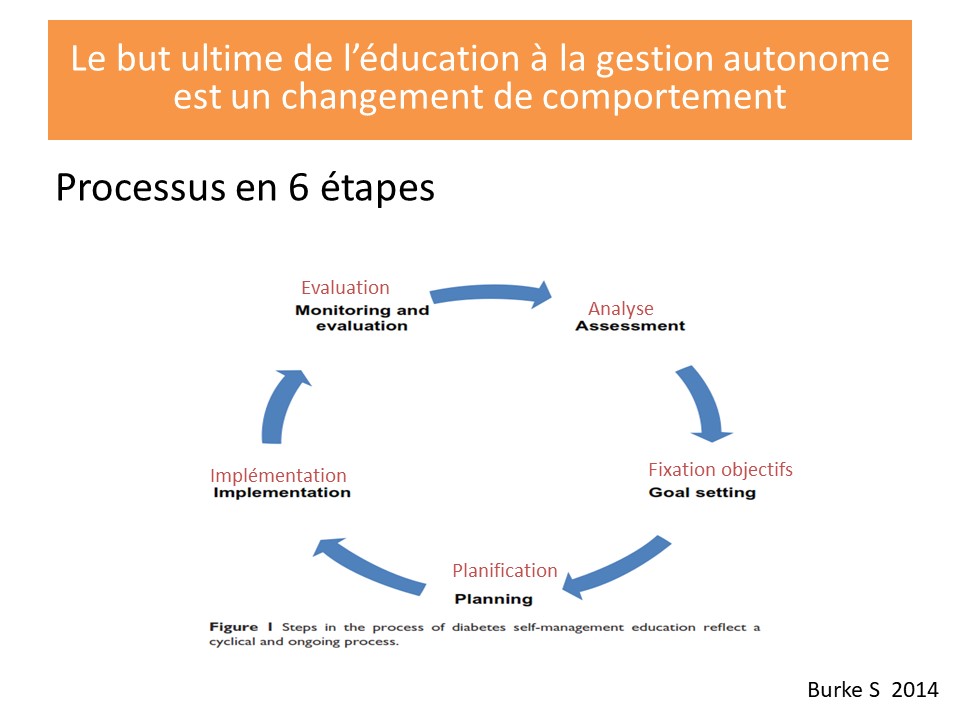 Le but ultime de l'éducation à la gestion autonome est un changement de comportement

Processus en 6 étapes

Evaluation
Monitoring and evaluation

Analyse
Assessment

Fixation objectifs
Goal setting

Planification
Planning

Implémentation
Implementation

Figure 1 Steps in the process of diabetes self-management education reflect a cyclical and ongoing process.

Burke S 2014